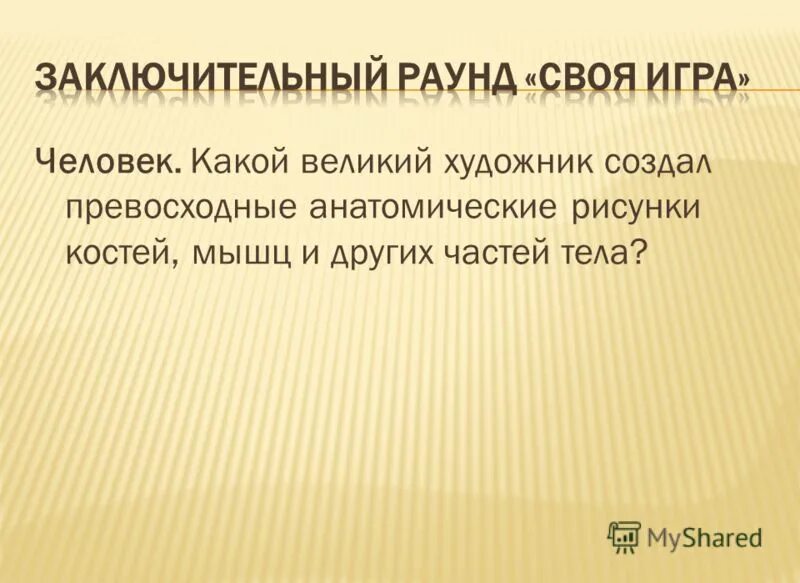 ЗАКЛЮЧИТЕЛЬНЫЙ РАУНД «СВОЯ ИГРА»

Человек. Какой великий художник создал превосходные анатомические рисунки костей, мышц и других частей тела?

MyShared